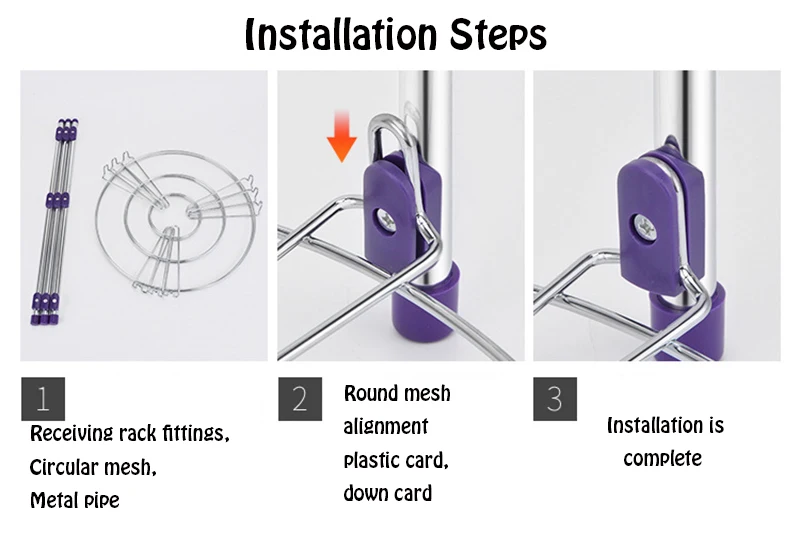 Installation Steps

1

Receiving rack fittings, Circular mesh, Metal pipe

2

Round mesh alignment plastic card, down card

3

Installation is complete